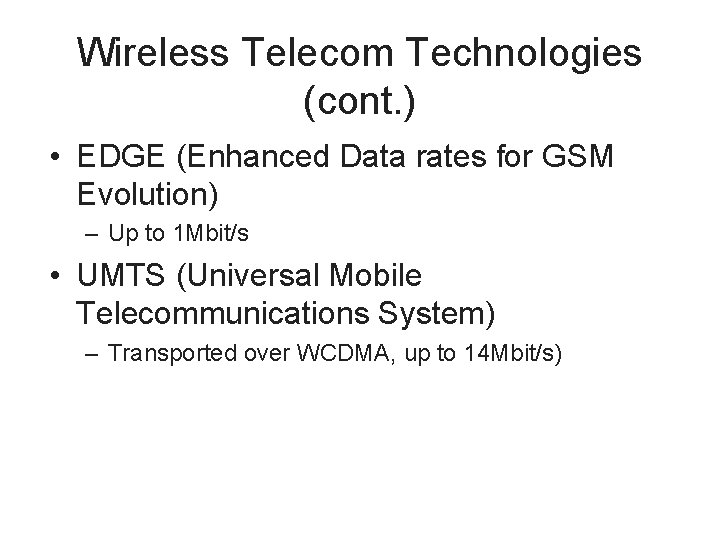 Wireless Telecom Technologies (cont.)

• EDGE (Enhanced Data rates for GSM Evolution)
– Up to 1Mbit/s

• UMTS (Universal Mobile Telecommunications System)
– Transported over WCDMA, up to 14Mbit/s)